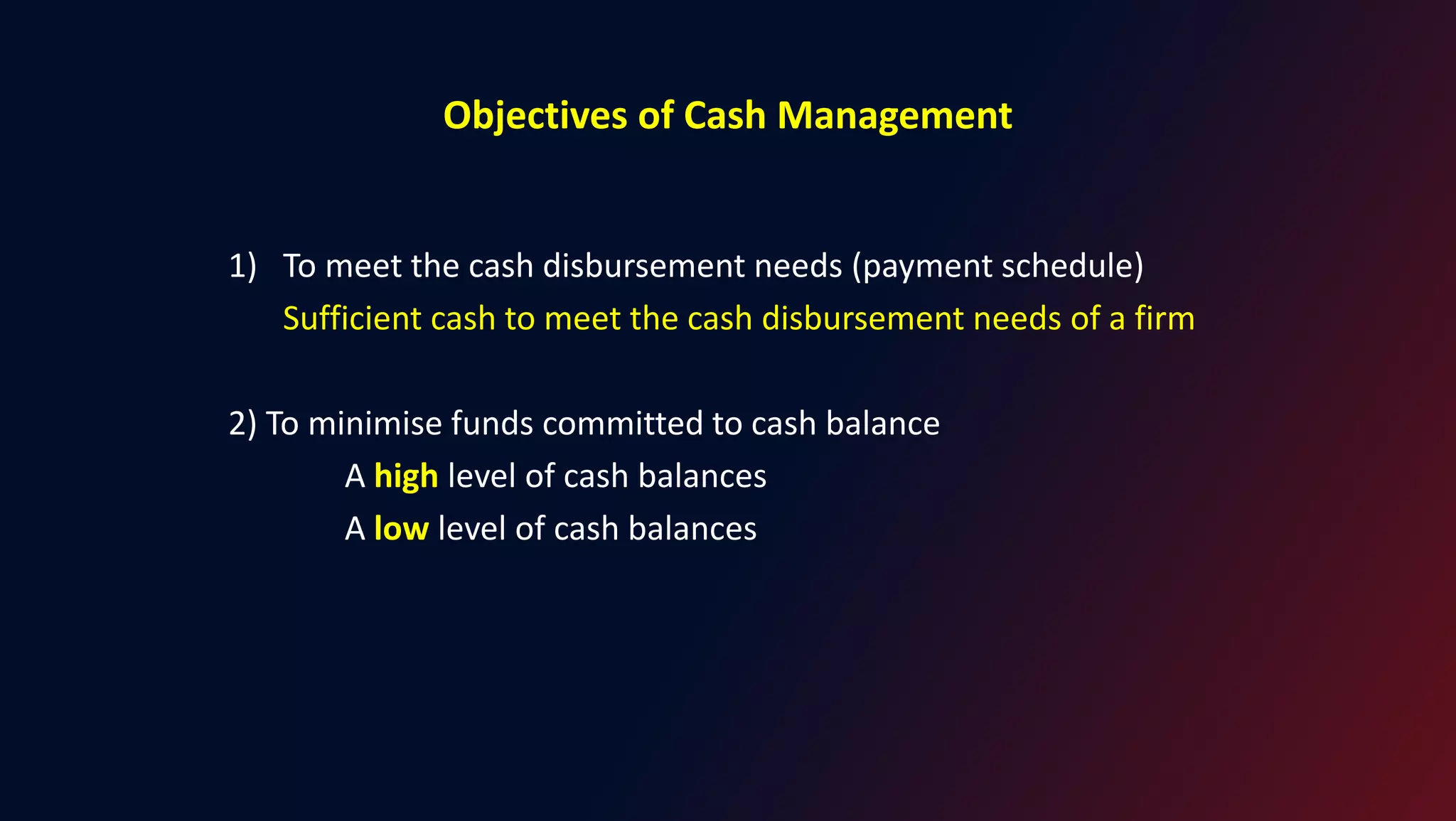 Objectives of Cash Management

1) To meet the cash disbursement needs (payment schedule)
Sufficient cash to meet the cash disbursement needs of a firm

2) To minimise funds committed to cash balance
A high level of cash balances
A low level of cash balances